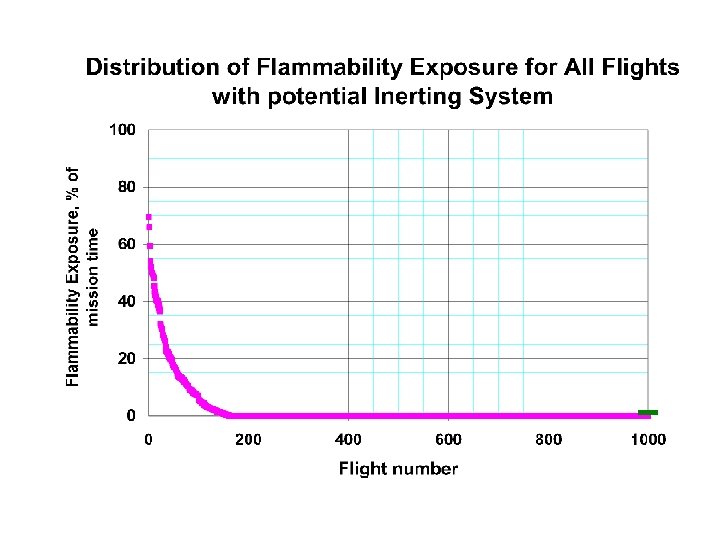 Distribution of Flammability Exposure for All Flights with potential Inerting System

Flammability Exposure, % of mission time

100
80
60
40
20
0

0
200
400
600
800
1000

Flight number